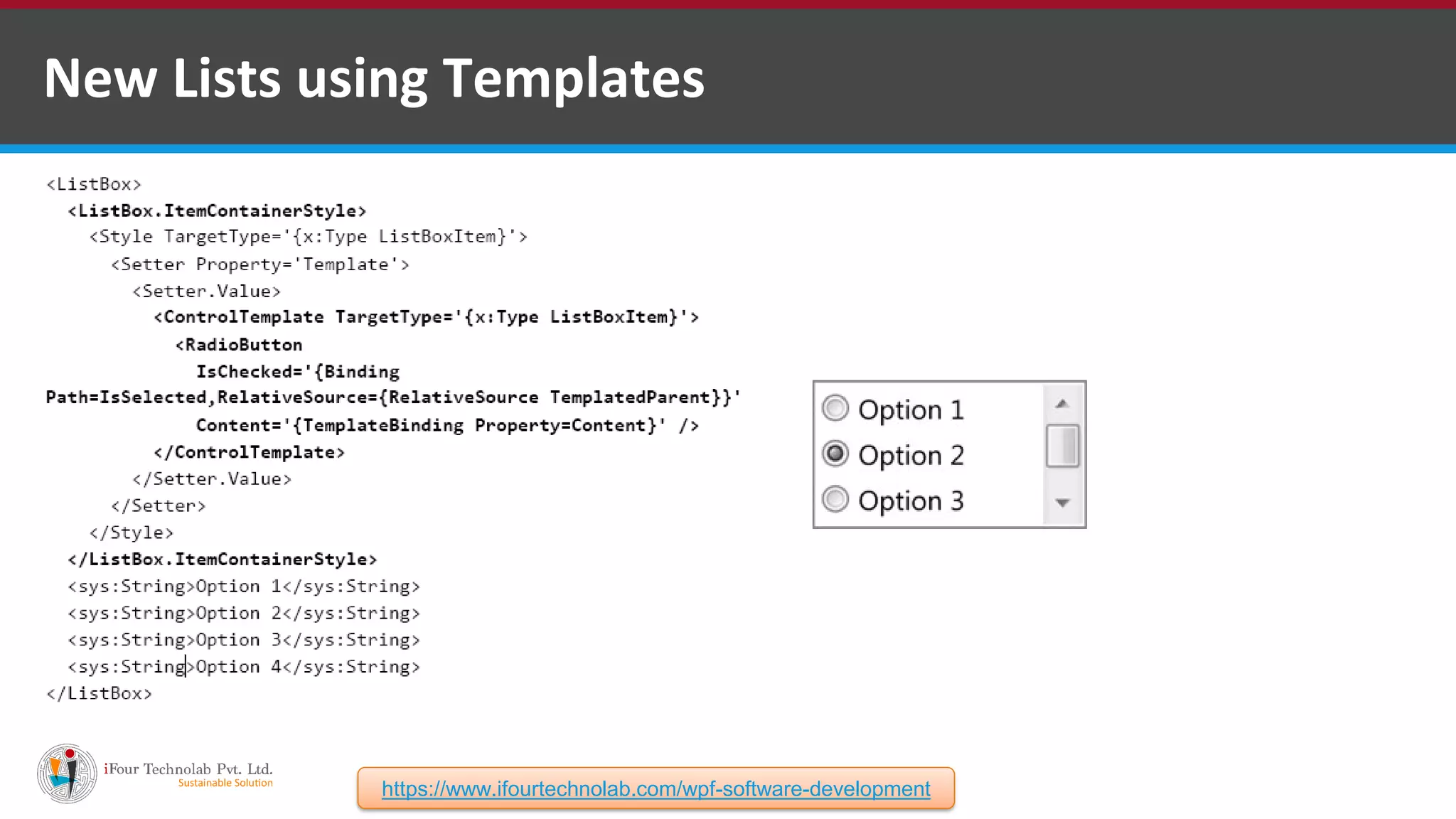 New Lists using Templates

<ListBox>
  <ListBox.ItemContainerStyle>
    <Style TargetType='{x:Type ListBoxItem}'>
      <Setter Property='Template'>
        <Setter.Value>
          <ControlTemplate TargetType='{x:Type ListBoxItem}'>
            <RadioButton
              IsChecked='{Binding
Path=IsSelected,RelativeSource={RelativeSource TemplatedParent}}'
              Content='{TemplateBinding Property=Content}' />
          </ControlTemplate>
        </Setter.Value>
      </Setter>
    </Style>
  </ListBox.ItemContainerStyle>
  <sys:String>Option 1</sys:String>
  <sys:String>Option 2</sys:String>
  <sys:String>Option 3</sys:String>
  <sys:String>Option 4</sys:String>
</ListBox>

Option 1
Option 2
Option 3

iFour Technolab Pvt. Ltd.
Sustainable Solution

https://www.ifourtechnolab.com/wpf-software-development